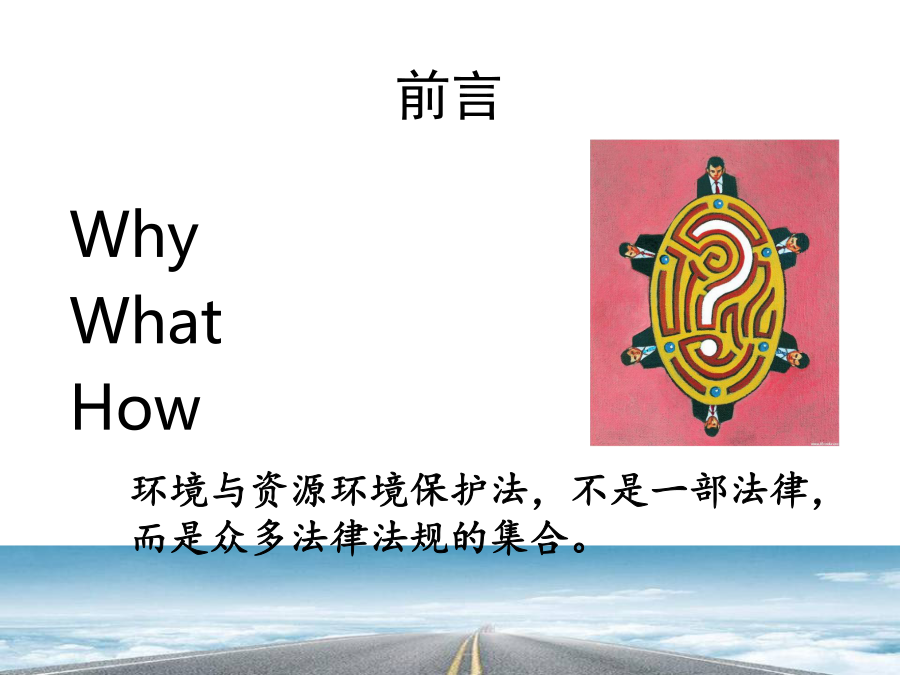 前言

Why
What
How

环境与资源环境保护法，不是一部法律，而是众多法律法规的集合。